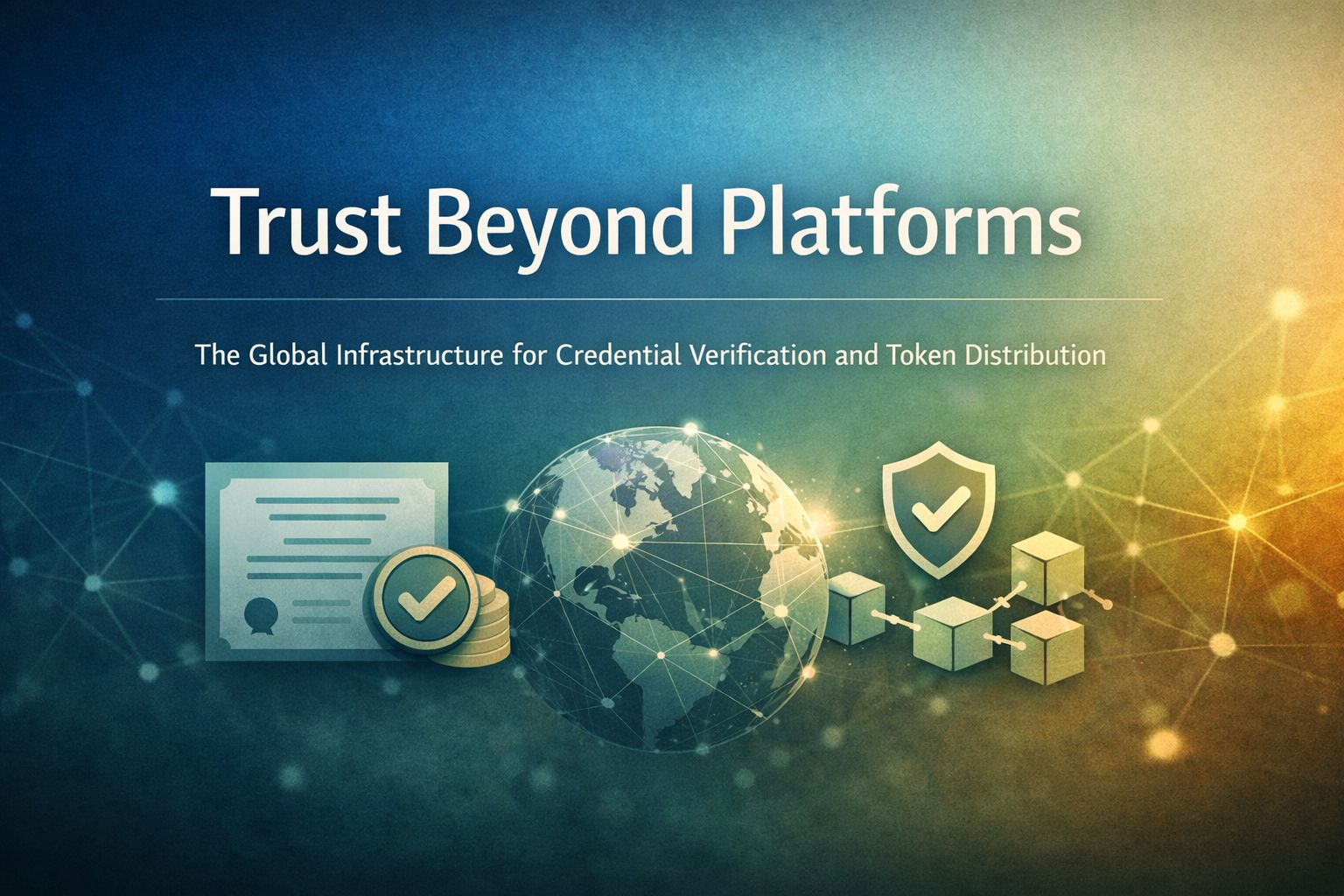 Trust Beyond Platforms

The Global Infrastructure for Credential Verification and Token Distribution